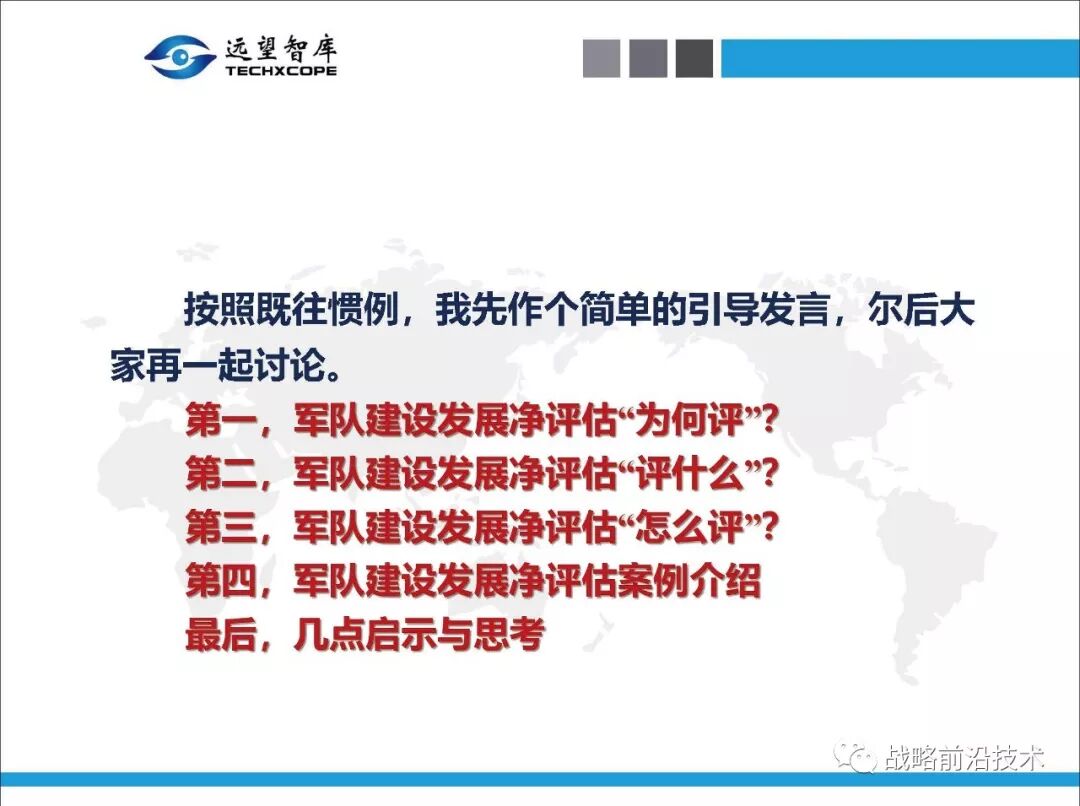 远望智库
TECHXCOPE

按照既往惯例，我先作个简单的引导发言，尔后大家再一起讨论。

第一，军队建设发展净评估“为何评”？
第二，军队建设发展净评估“评什么”？
第三，军队建设发展净评估“怎么评”？
第四，军队建设发展净评估案例介绍
最后，几点启示与思考

战略前沿技术